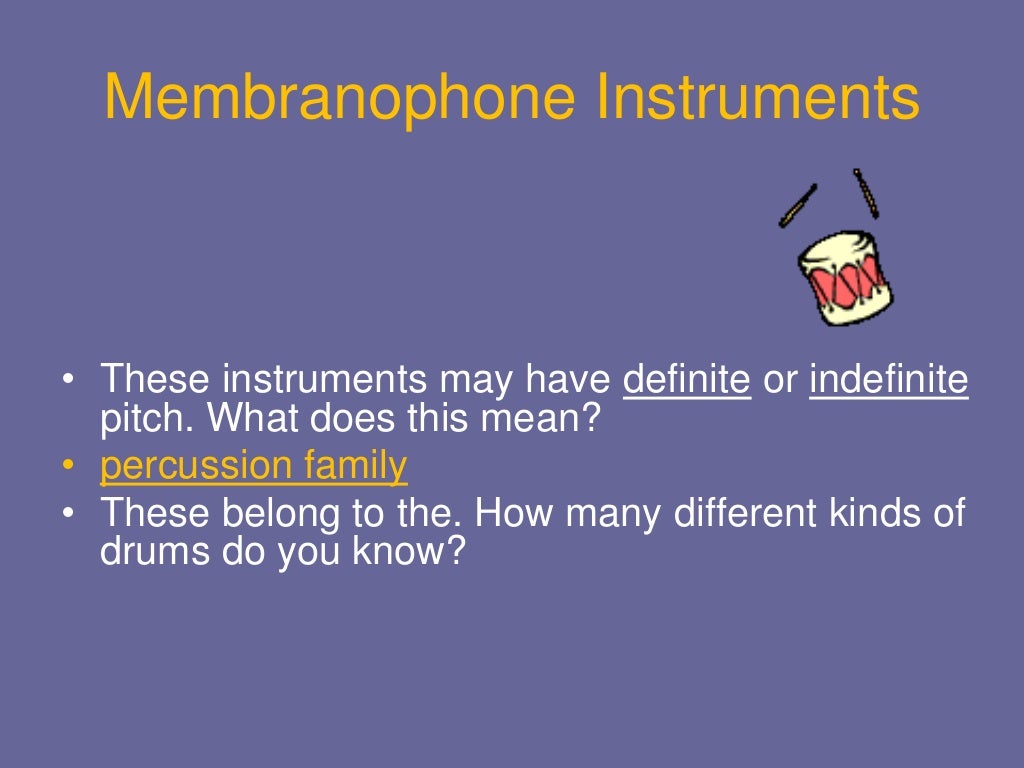 Membranophone Instruments

• These instruments may have definite or indefinite pitch. What does this mean?
• percussion family
• These belong to the. How many different kinds of drums do you know?